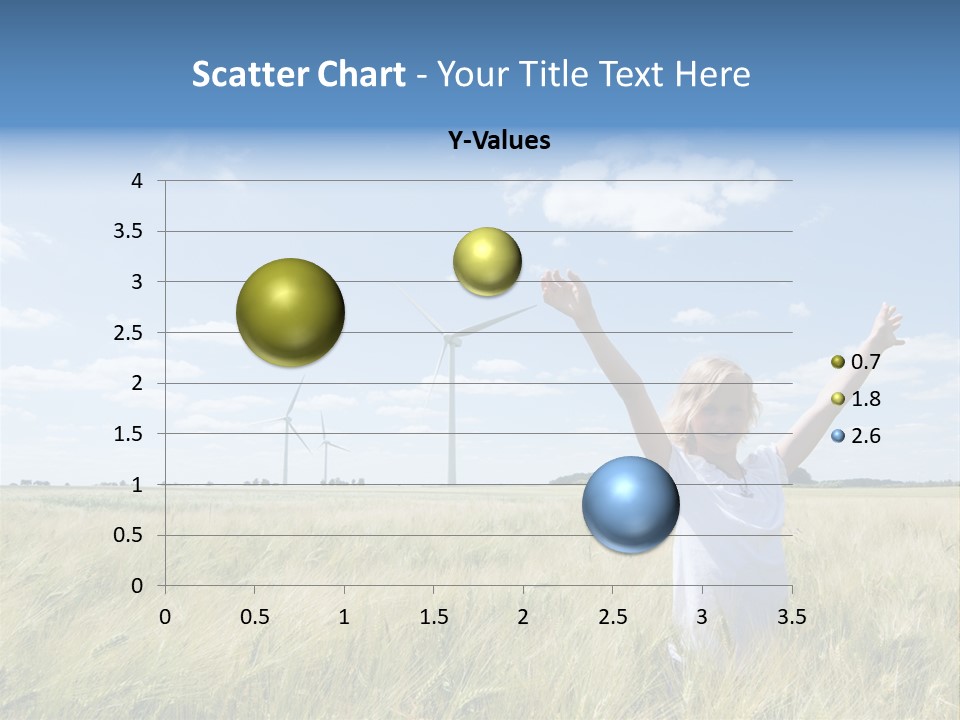 Scatter Chart - Your Title Text Here

Y-Values

4
3.5
3
2.5
2
1.5
1
0.5
0

0 0.5 1 1.5 2 2.5 3 3.5

0.7
1.8
2.6